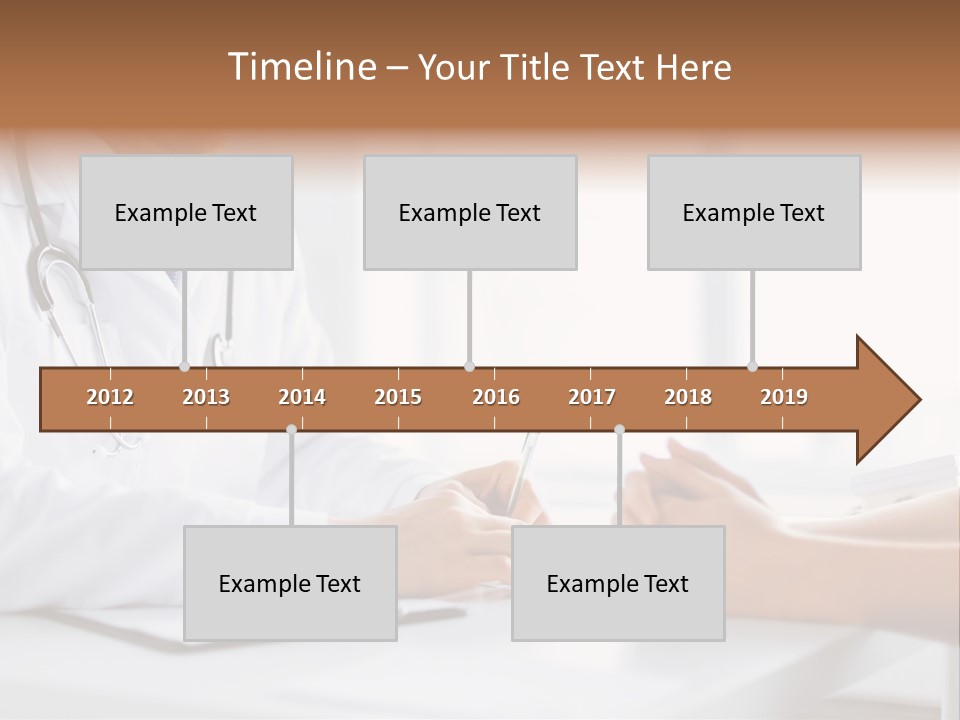 Timeline – Your Title Text Here

Example Text

Example Text

Example Text

2012 2013 2014 2015 2016 2017 2018 2019

Example Text

Example Text